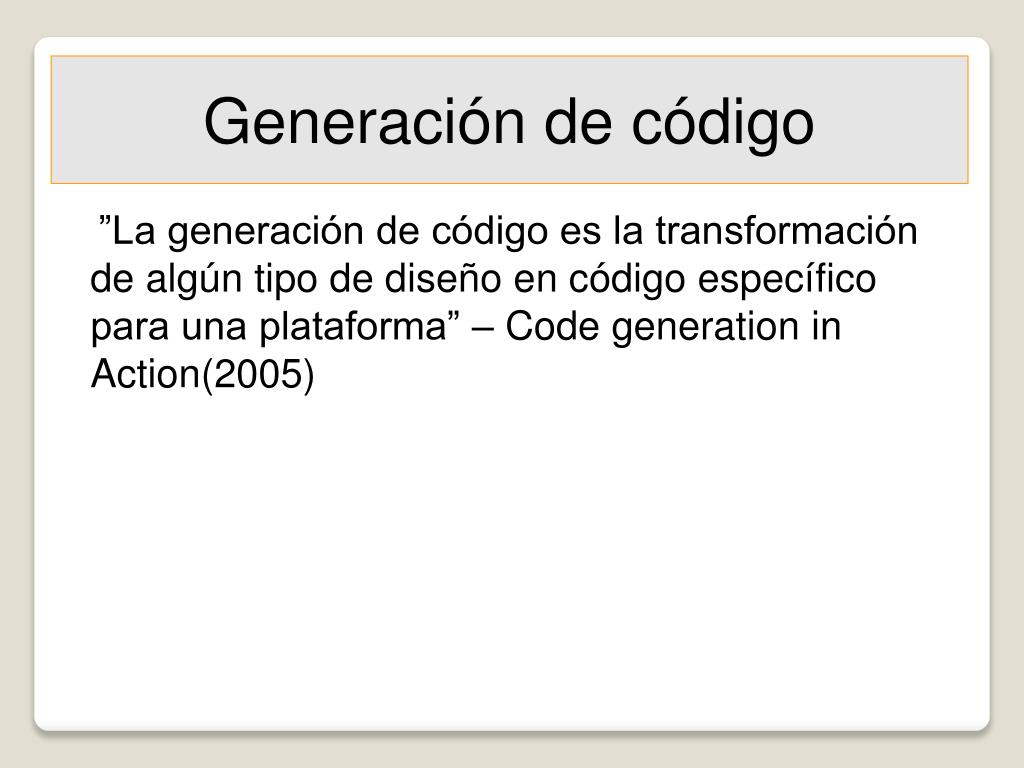 Generación de código

”La generación de código es la transformación de algún tipo de diseño en código específico para una plataforma” – Code generation in Action(2005)